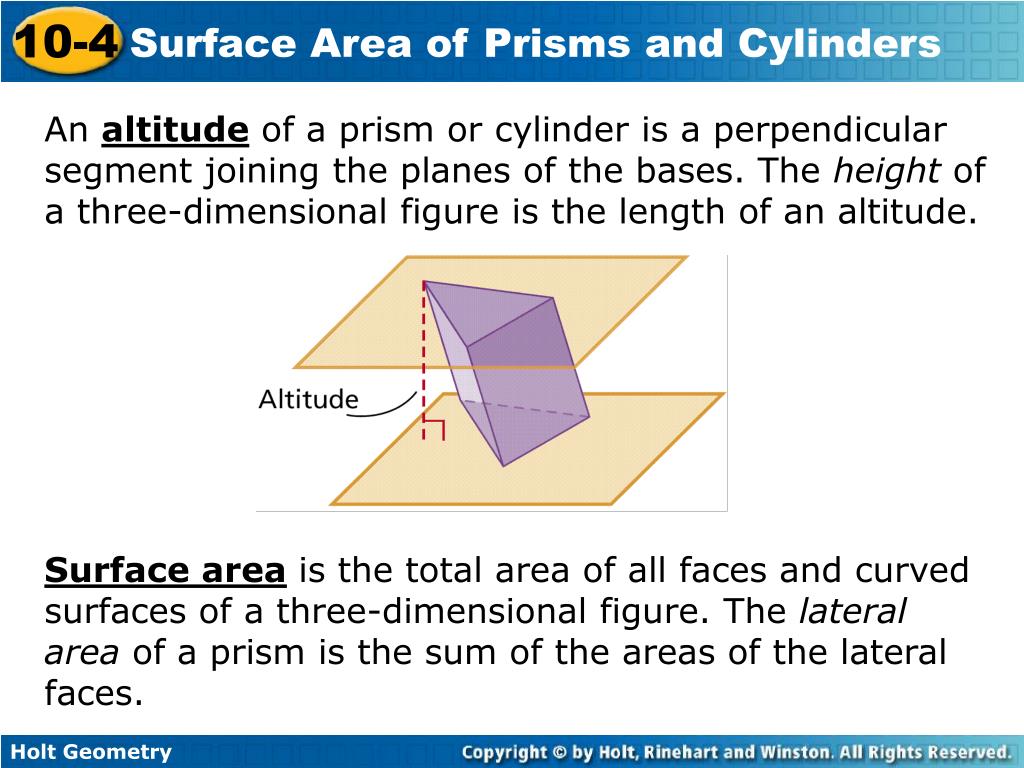 10-4 Surface Area of Prisms and Cylinders

An altitude of a prism or cylinder is a perpendicular segment joining the planes of the bases. The height of a three-dimensional figure is the length of an altitude.

Altitude

Surface area is the total area of all faces and curved surfaces of a three-dimensional figure. The lateral area of a prism is the sum of the areas of the lateral faces.

Holt Geometry

Copyright © by Holt, Rinehart and Winston. All Rights Reserved.